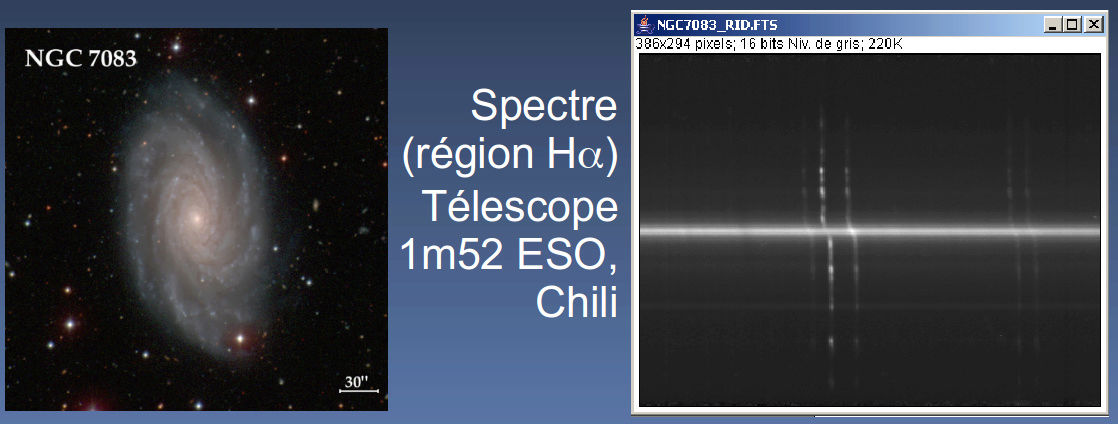 NGC 7083

30"

Spectre (région H$\alpha$) Télescope 1m52 ESO, Chili

NGC7083_RID.FTS

386x294 pixels; 16 bits Niv. de gris; 220K